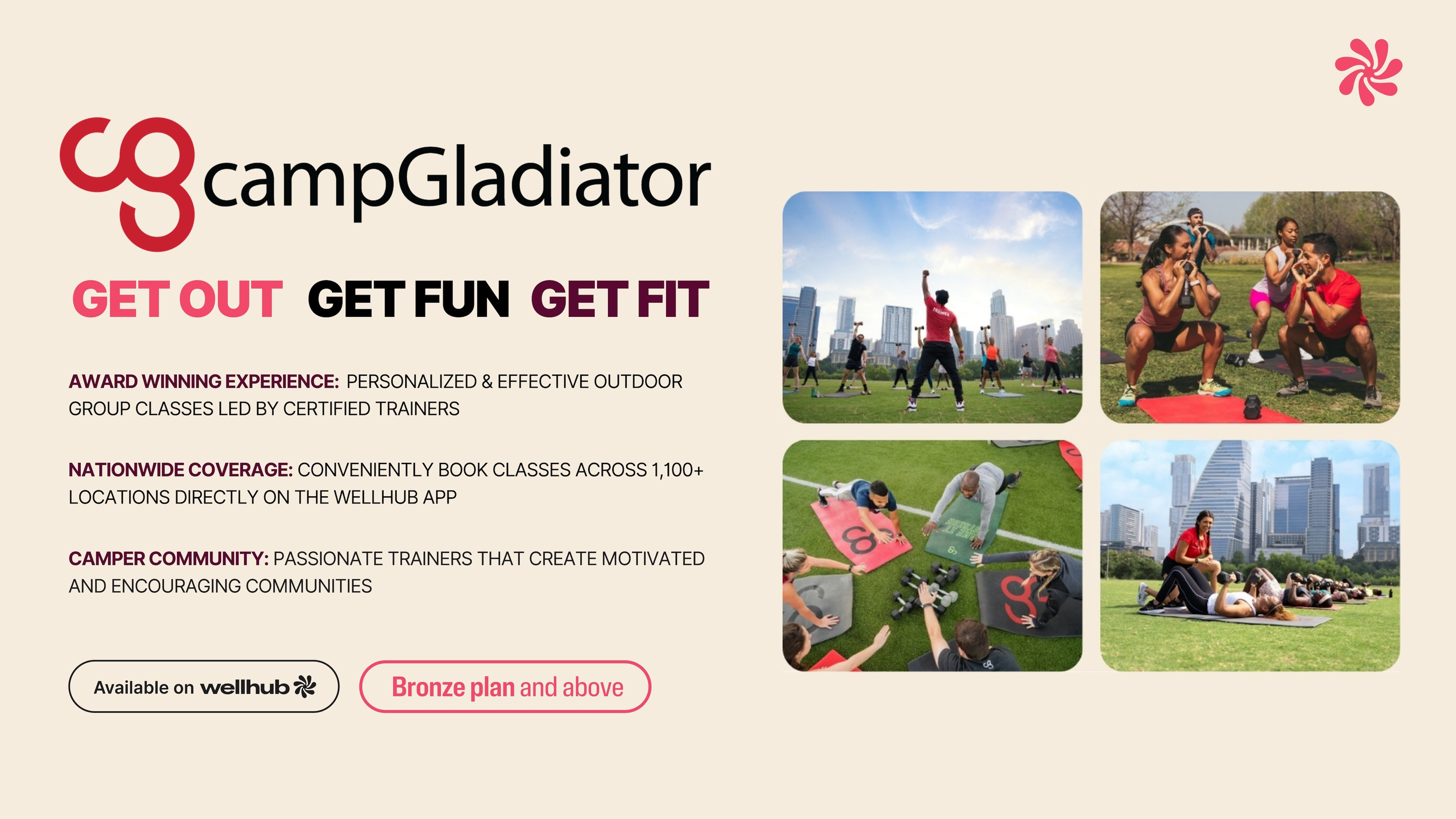 campGladiator

GET OUT GET FUN GET FIT

AWARD WINNING EXPERIENCE: PERSONALIZED & EFFECTIVE OUTDOOR GROUP CLASSES LED BY CERTIFIED TRAINERS

NATIONWIDE COVERAGE: CONVENIENTLY BOOK CLASSES ACROSS 1,100+ LOCATIONS DIRECTLY ON THE WELLHUB APP

CAMPER COMMUNITY: PASSIONATE TRAINERS THAT CREATE MOTIVATED AND ENCOURAGING COMMUNITIES

Available on wellhub

Bronze plan and above

TRAINER